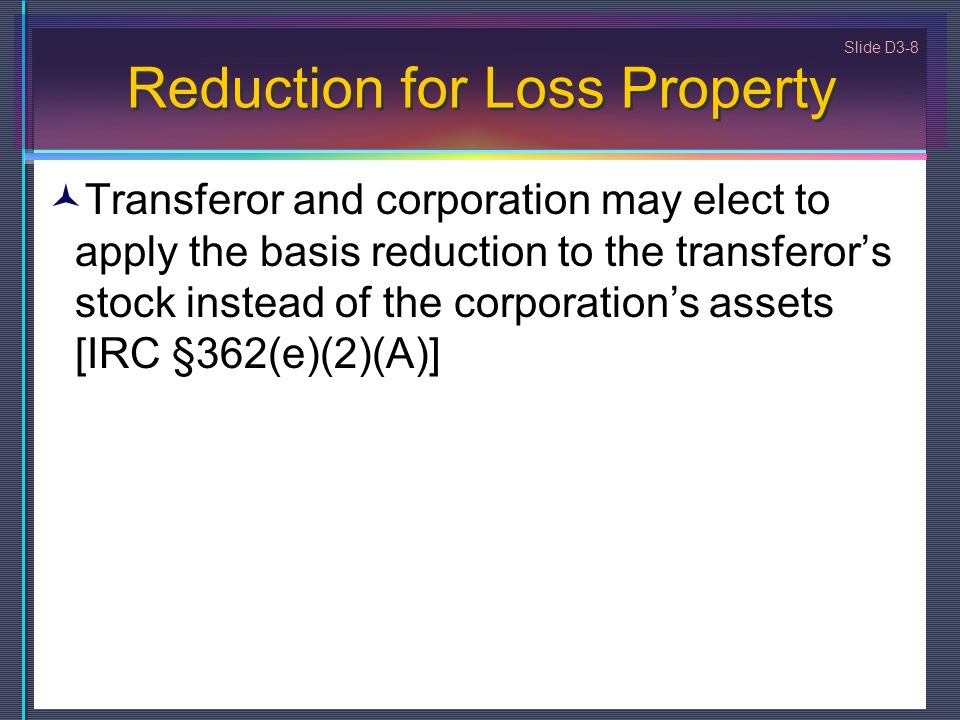 Slide D3-8

Reduction for Loss Property

Transferor and corporation may elect to apply the basis reduction to the transferor’s stock instead of the corporation’s assets [IRC §362(e)(2)(A)]